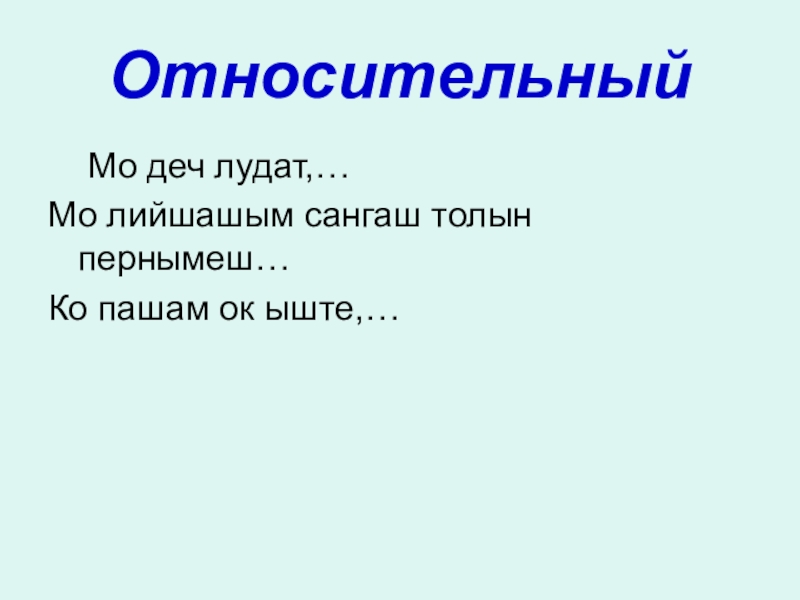 Относительный

Мо деч лудат,…

Мо лийшашым сангаш толын пернымеш…

Ко пашам ок ыште,…